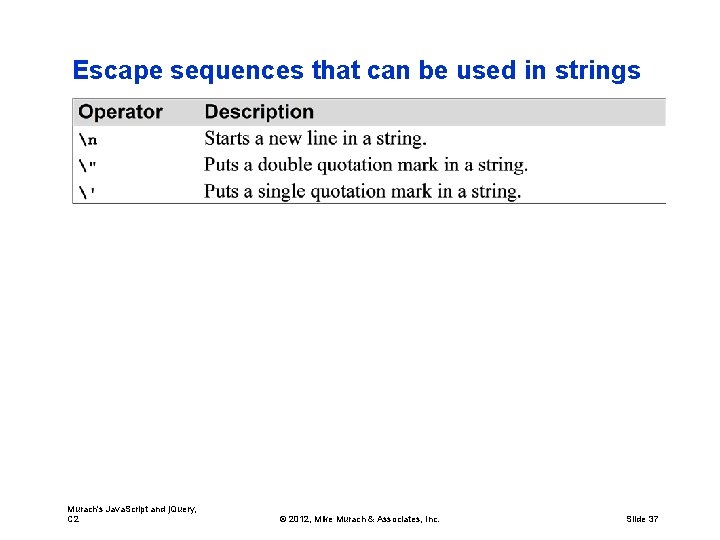 Escape sequences that can be used in strings

| Operator | Description |
|---|---|
| \n | Starts a new line in a string. |
| \" | Puts a double quotation mark in a string. |
| \' | Puts a single quotation mark in a string. |

Murach's JavaScript and jQuery, C2

© 2012, Mike Murach & Associates, Inc.

Slide 37